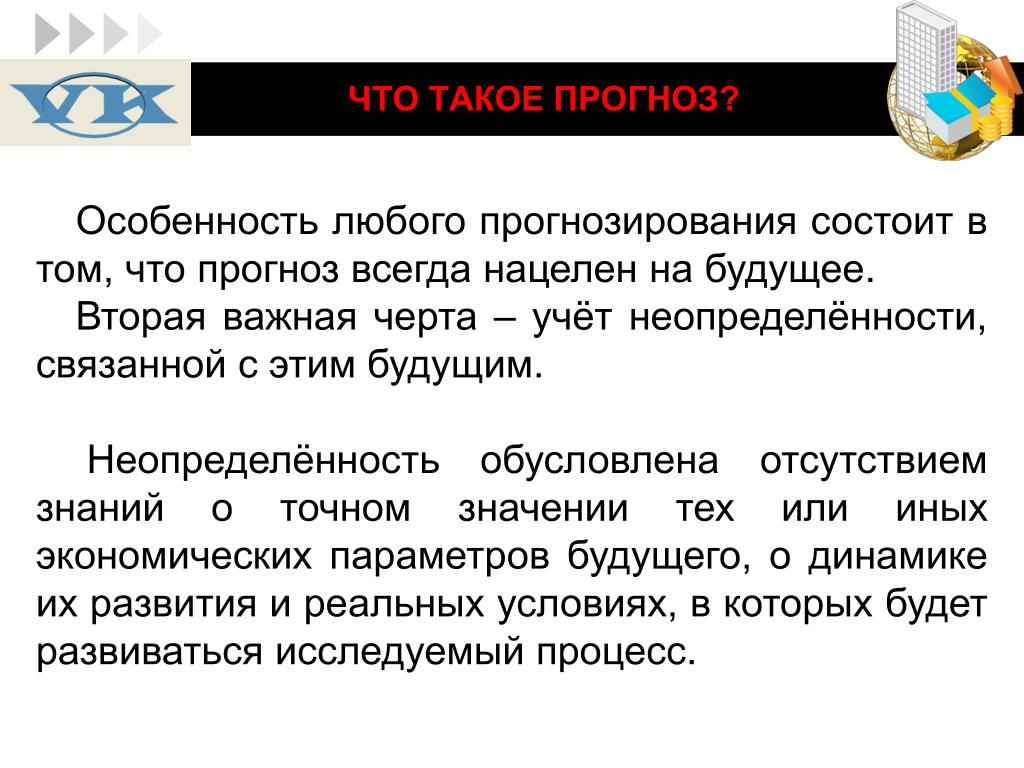 VK

ЧТО ТАКОЕ ПРОГНОЗ?

Особенность любого прогнозирования состоит в том, что прогноз всегда нацелен на будущее.
Вторая важная черта – учёт неопределённости, связанной с этим будущим.

Неопределённость обусловлена отсутствием знаний о точном значении тех или иных экономических параметров будущего, о динамике их развития и реальных условиях, в которых будет развиваться исследуемый процесс.